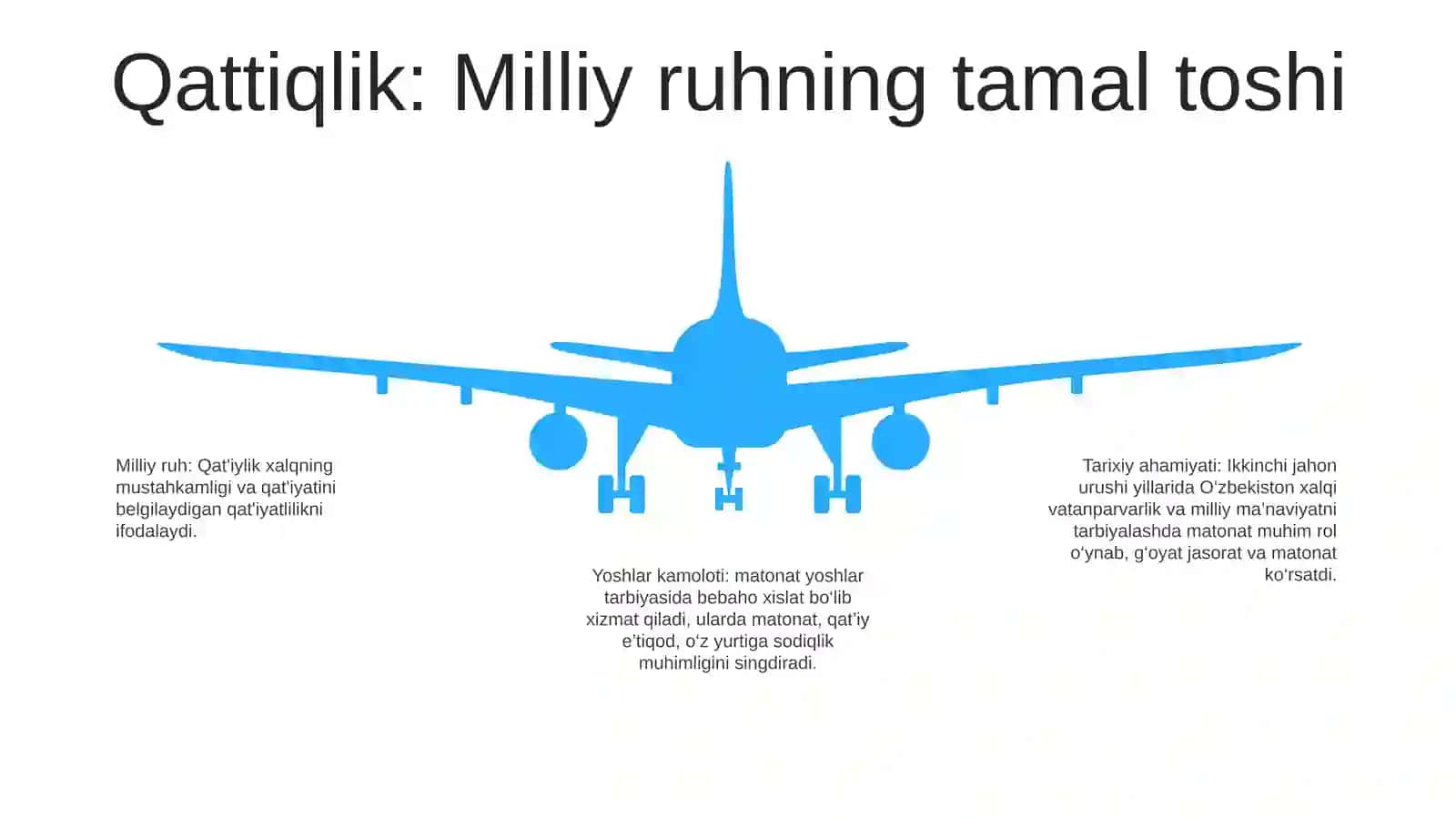 Qattiqlik: Milliy ruhning tamal toshi

Milliy ruh: Qat'iylik xalqning mustahkamligi va qat'iyatini belgilaydigan qat'iyatlilikni ifodalaydi.

Yoshlar kamoloti: matonat yoshlar tarbiyasida bebaho xislat bo‘lib xizmat qiladi, ularda matonat, qat’iy e’tiqod, o‘z yurtiga sodiqlik muhimligini singdiradi.

Tarixiy ahamiyati: Ikkinchi jahon urushi yillarida O‘zbekiston xalqi vatanparvarlik va milliy ma’naviyatni tarbiyalashda matonat muhim rol o‘ynab, g‘oyat jasorat va matonat ko‘rsatdi.